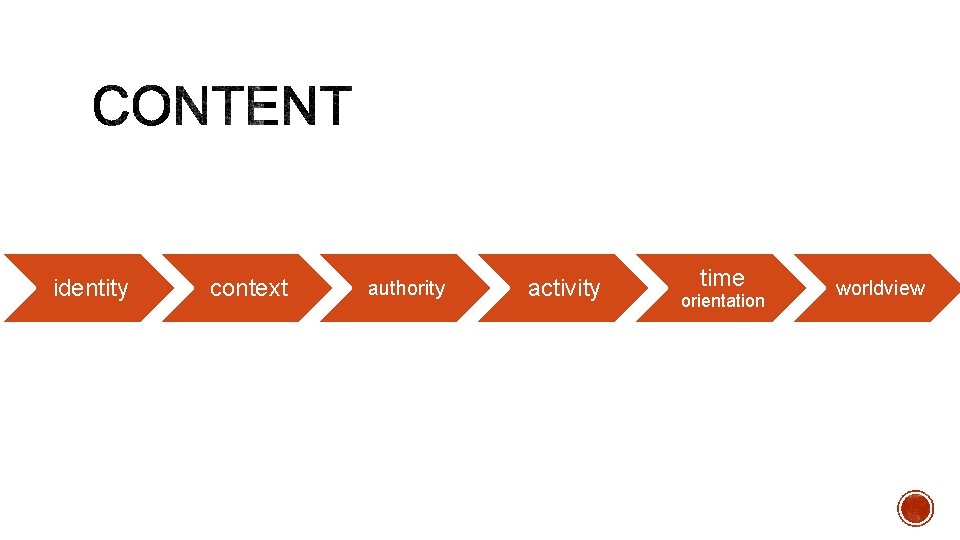 CONTENT

identity

context

authority

activity

time orientation

worldview